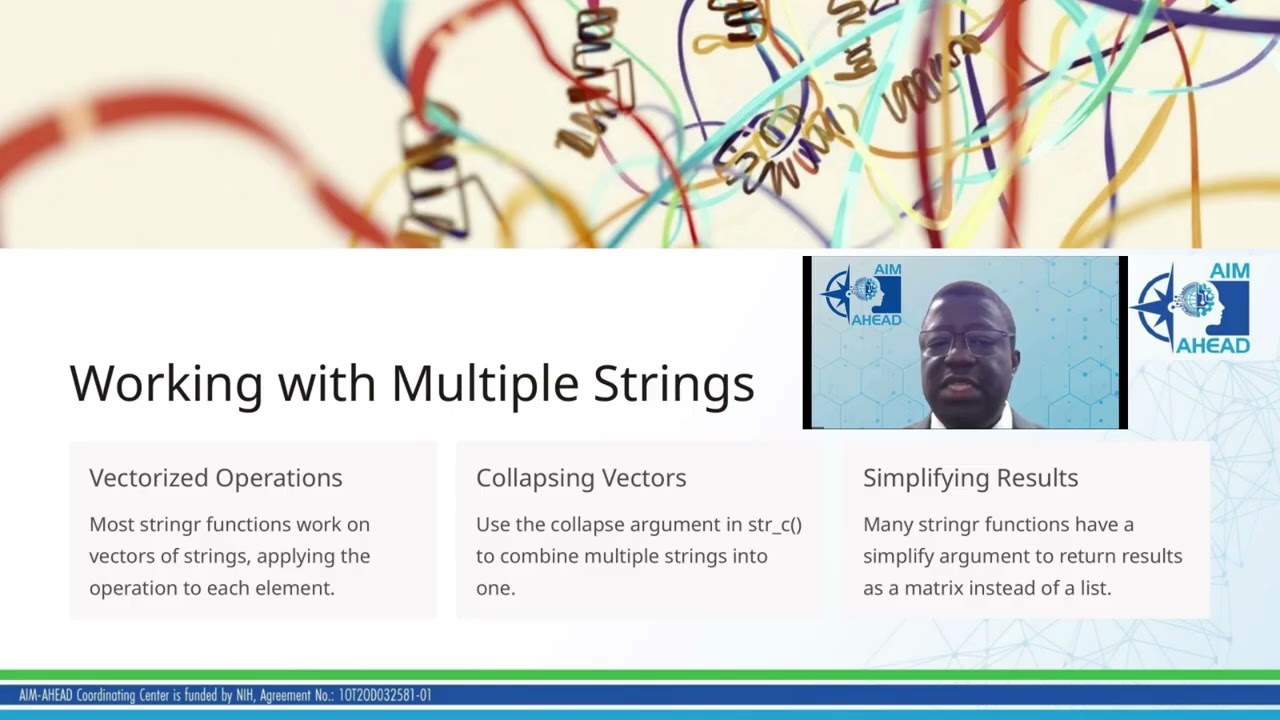 AIM AHEAD

AIM AHEAD

Working with Multiple Strings

Vectorized Operations

Most stringr functions work on vectors of strings, applying the operation to each element.

Collapsing Vectors

Use the collapse argument in str_c() to combine multiple strings into one.

Simplifying Results

Many stringr functions have a simplify argument to return results as a matrix instead of a list.

AIM-AHEAD Coordinating Center is funded by NIH, Agreement No.: 1OT2OD032581-01